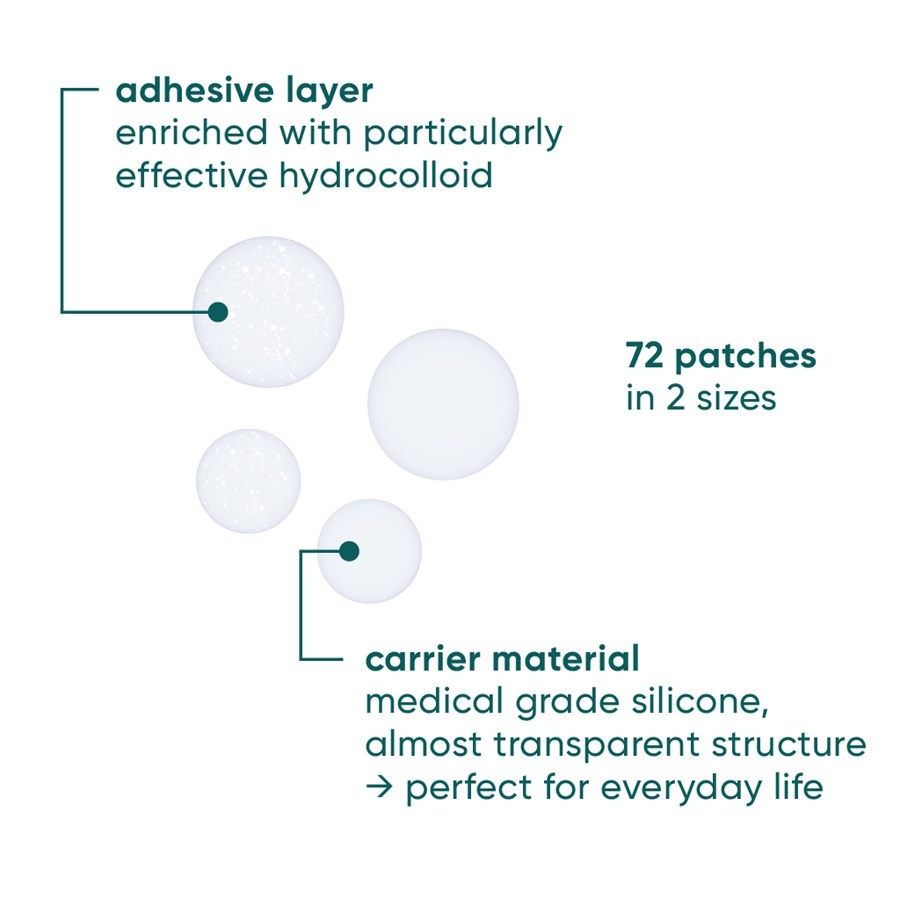 adhesive layer
enriched with particularly effective hydrocolloid

72 patches
in 2 sizes

carrier material
medical grade silicone, almost transparent structure
→ perfect for everyday life